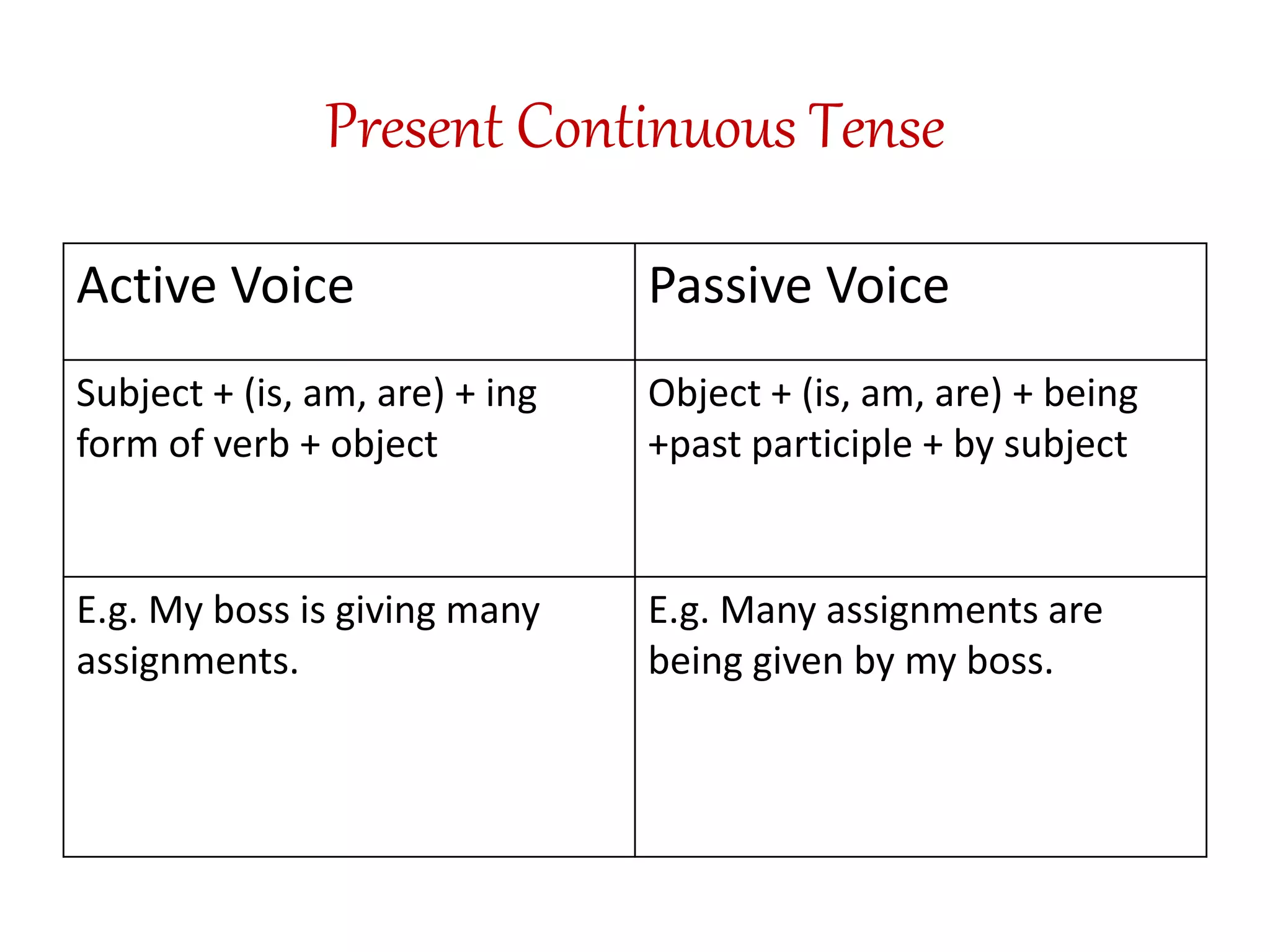 Present Continuous Tense

| Active Voice | Passive Voice |
|---|---|
| Subject + (is, am, are) + ing form of verb + object | Object + (is, am, are) + being +past participle + by subject |
| E.g. My boss is giving many assignments. | E.g. Many assignments are being given by my boss. |